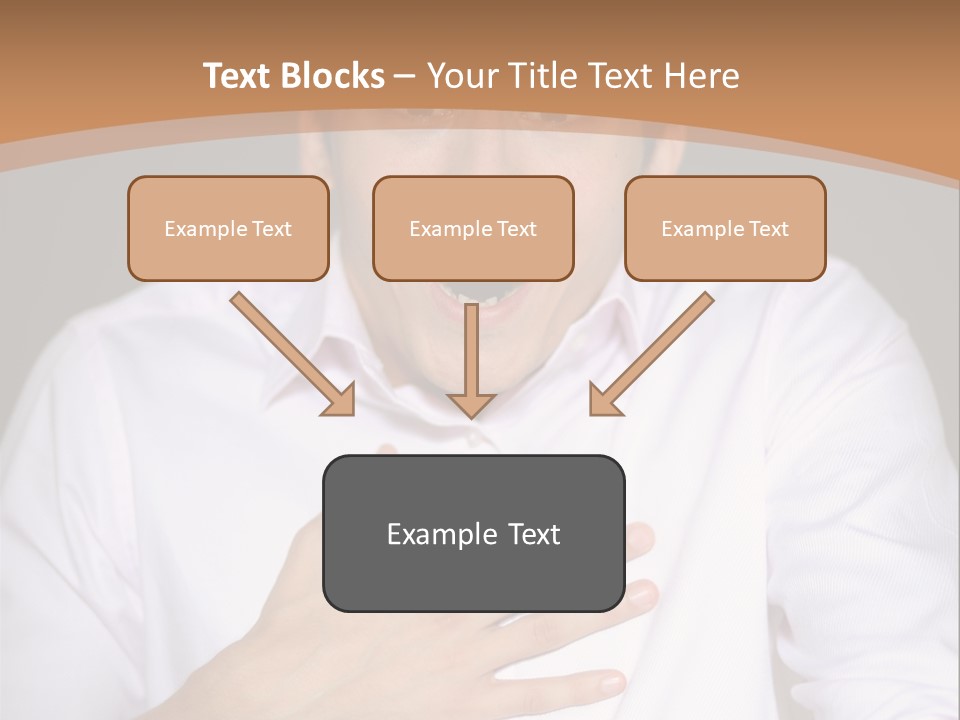 Text Blocks – Your Title Text Here

Example Text

Example Text

Example Text

Example Text